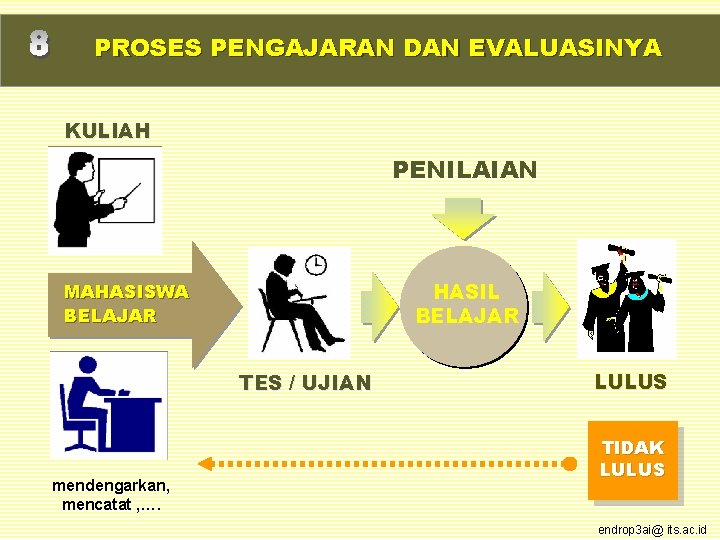 8 PROSES PENGAJARAN DAN EVALUASINYA

KULIAH

PENILAIAN

MAHASISWA BELAJAR

HASIL BELAJAR

TES / UJIAN

LULUS

TIDAK LULUS

mendengarkan, mencatat ,....

endrop3ai@ its.ac.id